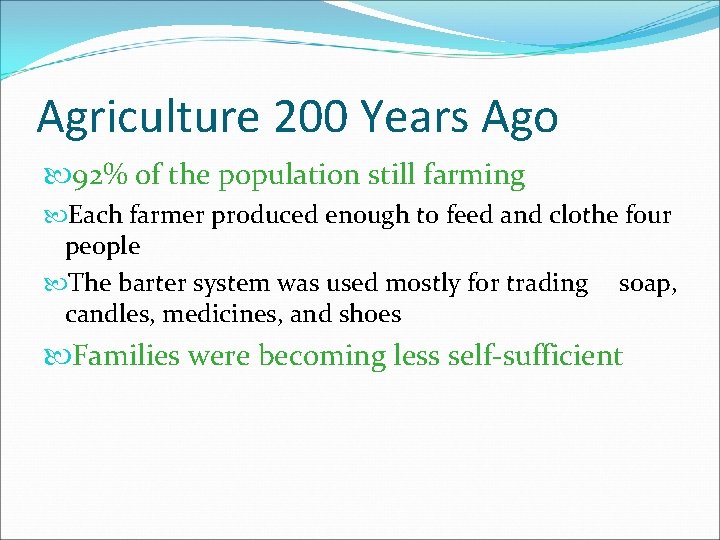 Agriculture 200 Years Ago

92% of the population still farming

Each farmer produced enough to feed and clothe four people

The barter system was used mostly for trading soap, candles, medicines, and shoes

Families were becoming less self-sufficient